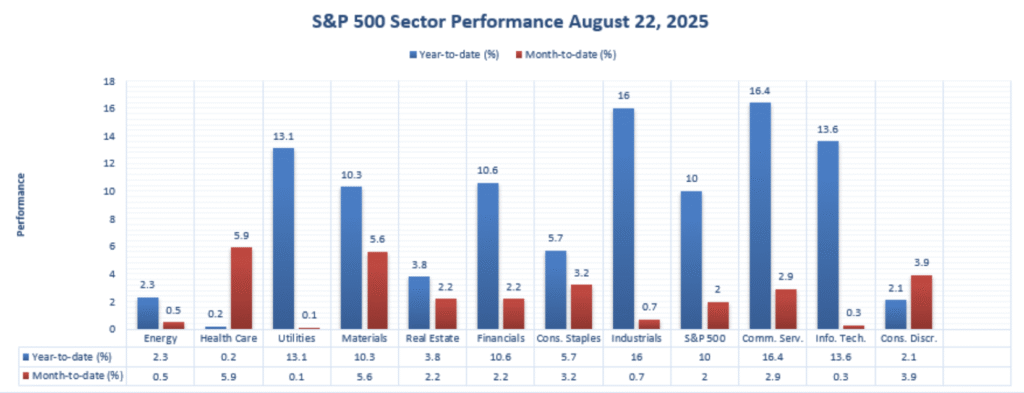 S&P 500 Sector Performance August 22, 2025

Year-to-date (%) Month-to-date (%)

Performance

18
16
14
12
10
8
6
4
2
0

2.3 0.5
0.2 5.9
13.1 0.1
10.3 5.6
3.8 2.2
10.6 2.2
5.7 3.2
16 0.7
10 2
16.4 2.9
13.6 0.3
2.1 3.9

| | Energy | Health Care | Utilities | Materials | Real Estate | Financials | Cons. Staples | Industrials | S&P 500 | Comm. Serv. | Info. Tech. | Cons. Discr. |
|---|---|---|---|---|---|---|---|---|---|---|---|---|
| Year-to-date (%) | 2.3 | 0.2 | 13.1 | 10.3 | 3.8 | 10.6 | 5.7 | 16 | 10 | 16.4 | 13.6 | 2.1 |
| Month-to-date (%) | 0.5 | 5.9 | 0.1 | 5.6 | 2.2 | 2.2 | 3.2 | 0.7 | 2 | 2.9 | 0.3 | 3.9 |